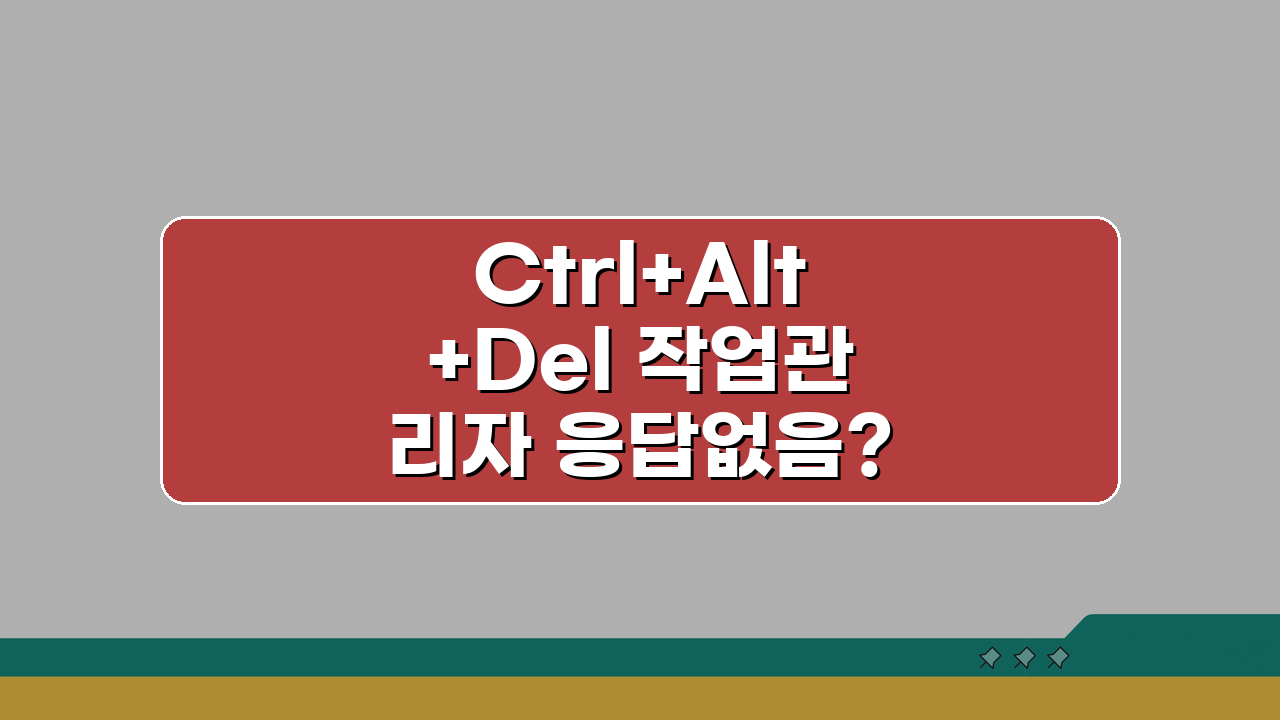 Ctrl+Alt +Del 작업관리자 응답없음?